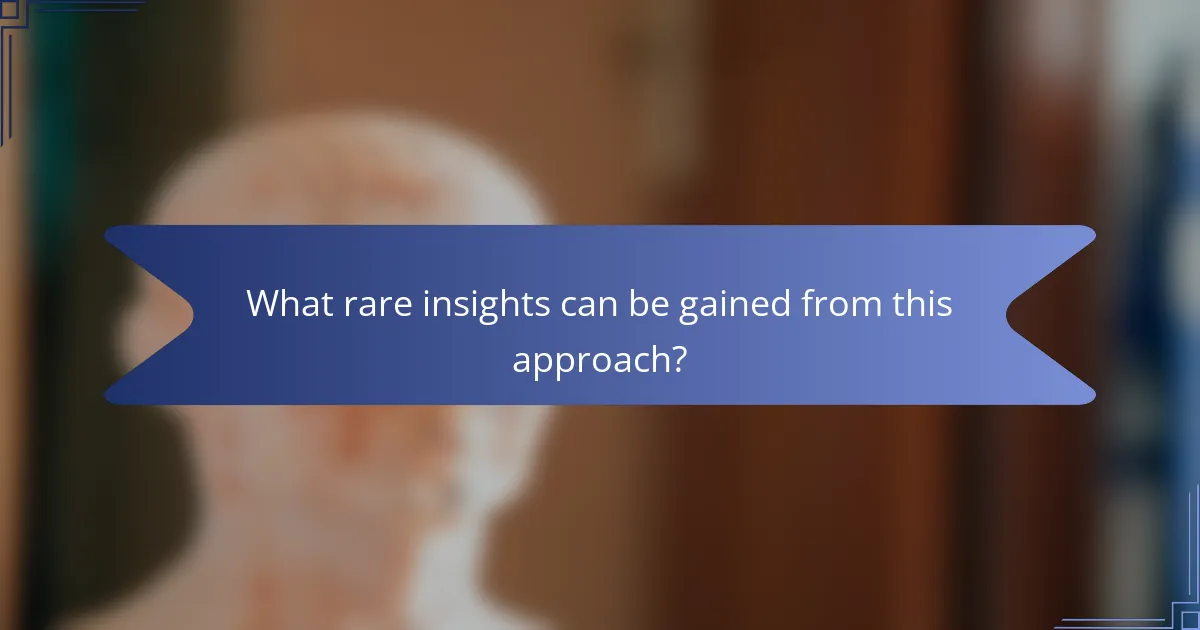 What rare insights can be gained from this approach?